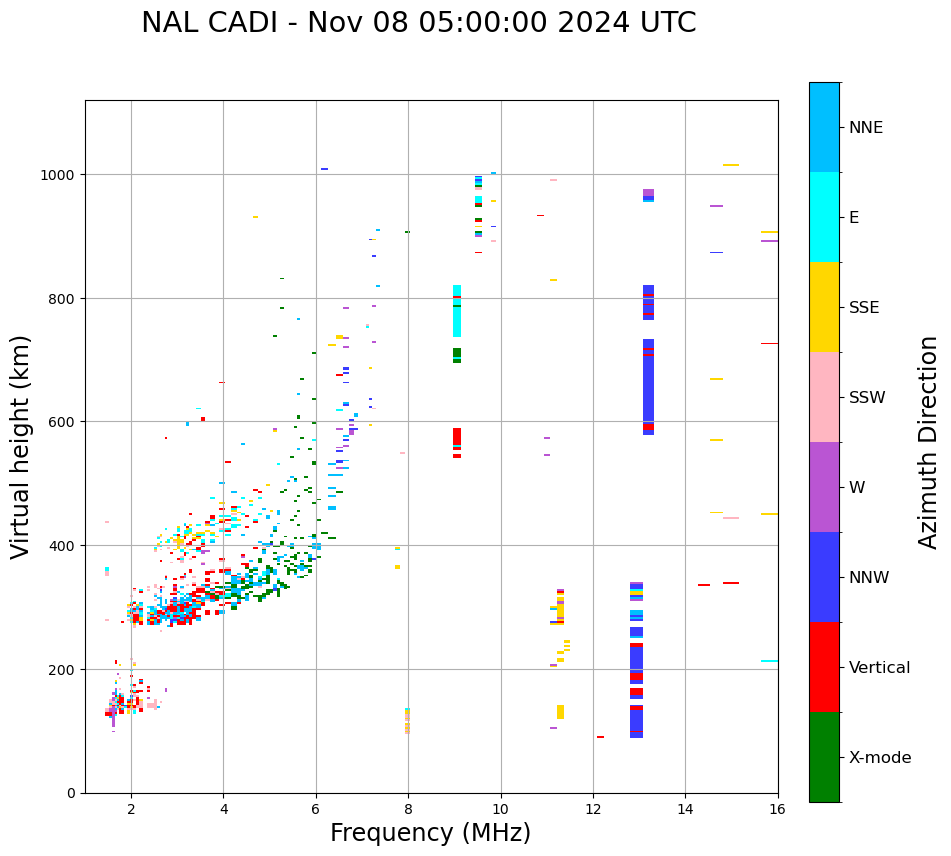 NAL CADI - Nov 08 05:00:00 2024 UTC

Virtual height (km)

1000
800
600
400
200
0

2
4
6
8
10
12
14
16

Frequency (MHz)

NNE
E
SSE
SSW
W
NNW
Vertical
X-mode

Azimuth Direction